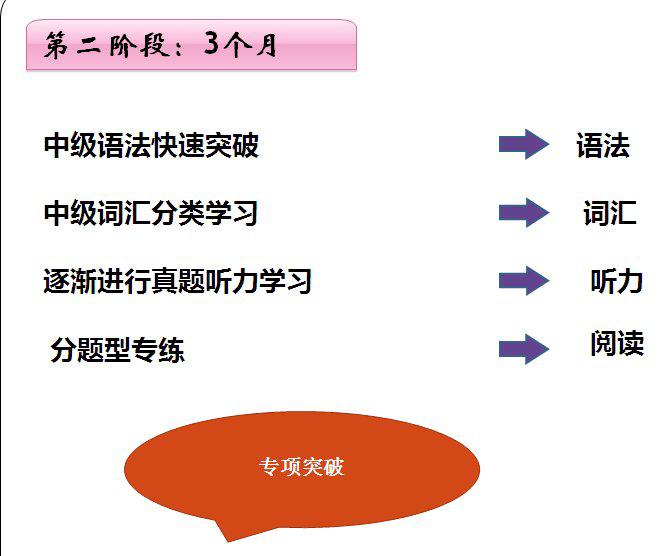 第二阶段：3个月

中级语法快速突破 语法

中级词汇分类学习 词汇

逐渐进行真题听力学习 听力

分题型专练 阅读

专项突破